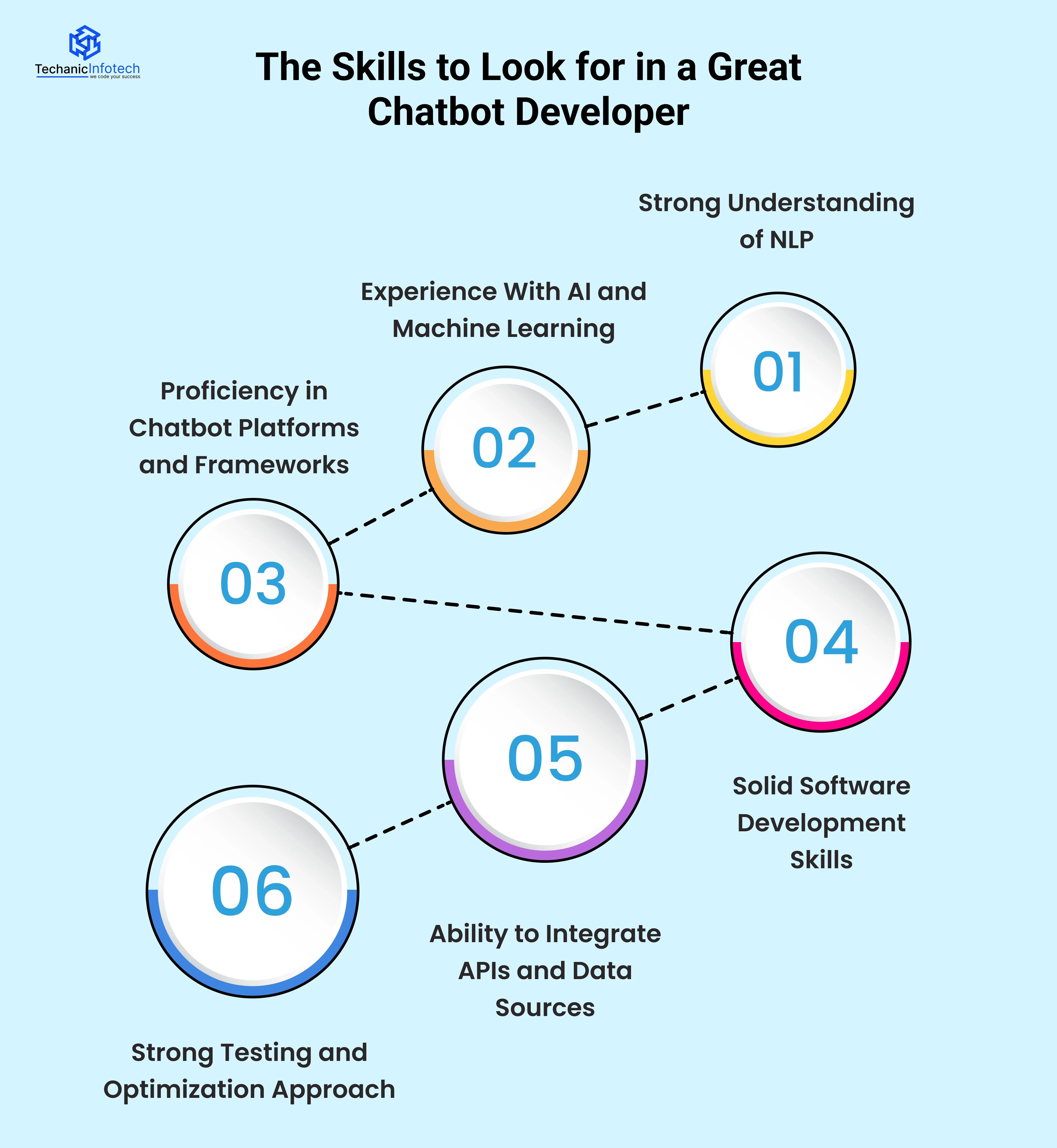 TechanicInfotech
we code your success

The Skills to Look for in a Great Chatbot Developer

Strong Understanding of NLP

01

Experience With AI and Machine Learning

02

Proficiency in Chatbot Platforms and Frameworks

03

04

Solid Software Development Skills

05

Ability to Integrate APIs and Data Sources

06

Strong Testing and Optimization Approach